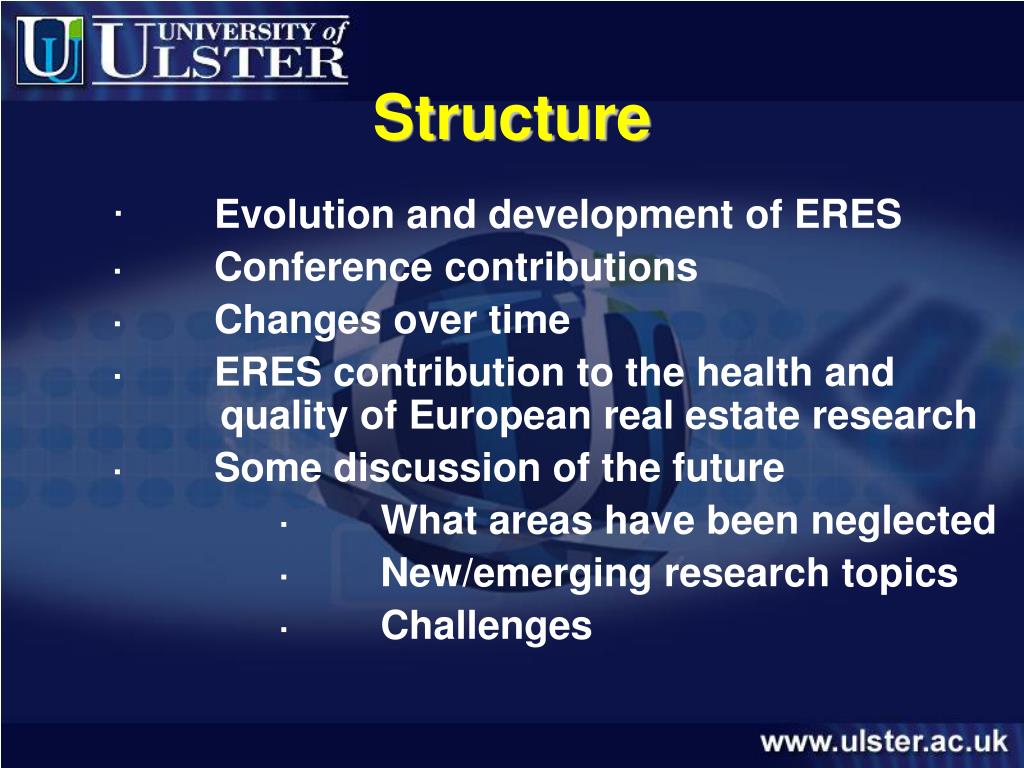 UNIVERSITY of ULSTER

Structure

· Evolution and development of ERES
· Conference contributions
· Changes over time
· ERES contribution to the health and quality of European real estate research
· Some discussion of the future
· What areas have been neglected
· New/emerging research topics
· Challenges

www.ulster.ac.uk